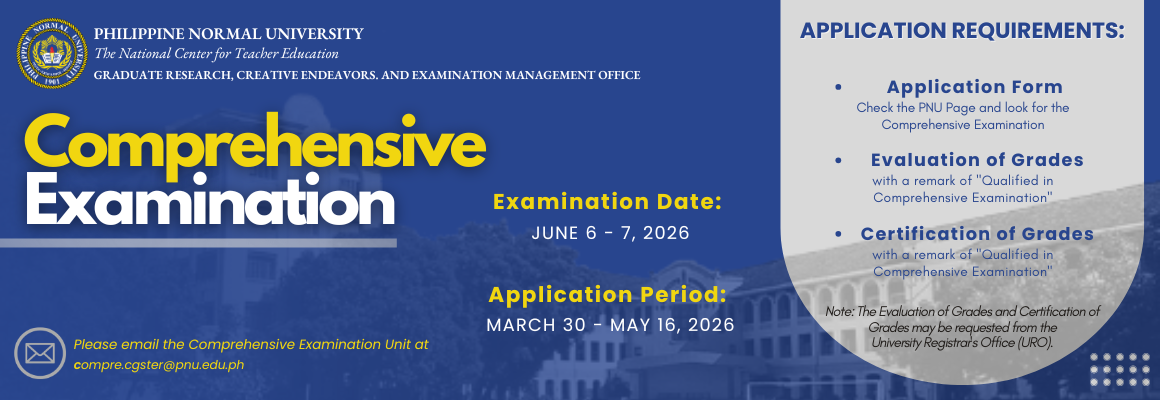 PHILIPPINE NORMAL UNIVERSITY
The National Center for Teacher Education
GRADUATE RESEARCH, CREATIVE ENDEAVORS, AND EXAMINATION MANAGEMENT OFFICE

Comprehensive Examination

Examination Date:
JUNE 6 - 7, 2026

Application Period:
MARCH 30 - MAY 16, 2026

Please email the Comprehensive Examination Unit at compre.cgster@pnu.edu.ph

APPLICATION REQUIREMENTS:

• Application Form
Check the PNU Page and look for the Comprehensive Examination

• Evaluation of Grades
with a remark of "Qualified in Comprehensive Examination"

• Certification of Grades
with a remark of "Qualified in Comprehensive Examination"

Note: The Evaluation of Grades and Certification of Grades may be requested from the University Registrar's Office (URO).